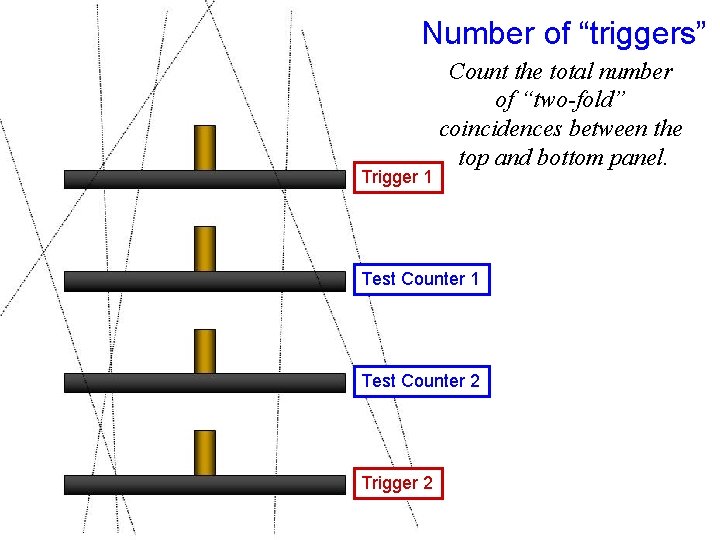 Number of “triggers”

Count the total number of “two-fold” coincidences between the top and bottom panel.

Trigger 1

Test Counter 1

Test Counter 2

Trigger 2